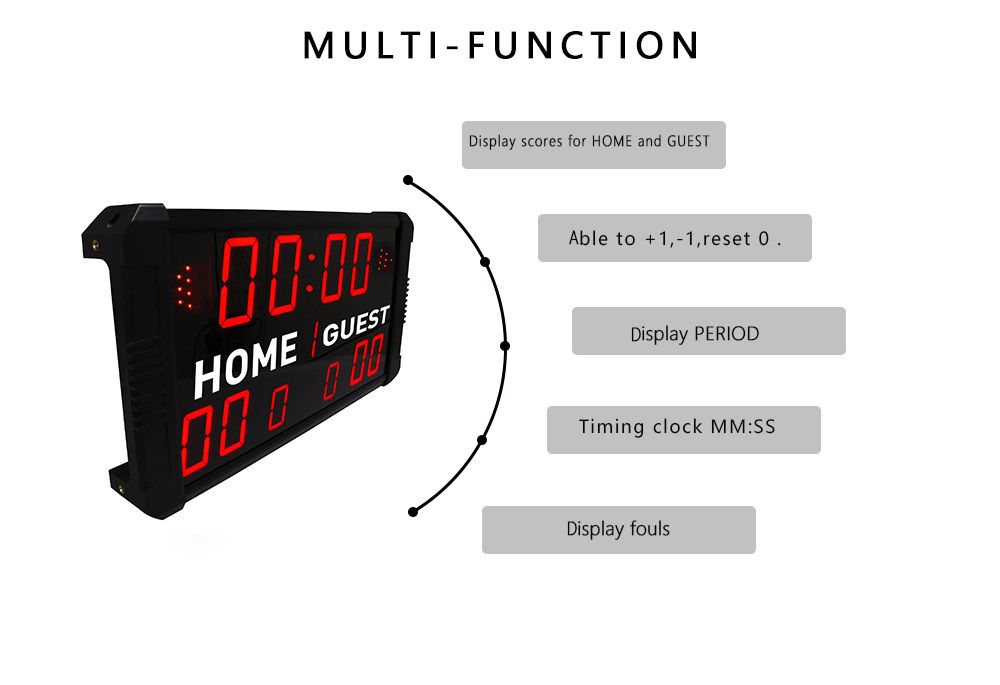 MULTI-FUNCTION

00:00

HOME / GUEST

00 0 0 00

Display scores for HOME and GUEST

Able to +1,-1,reset 0 .

Display PERIOD

Timing clock MM:SS

Display fouls